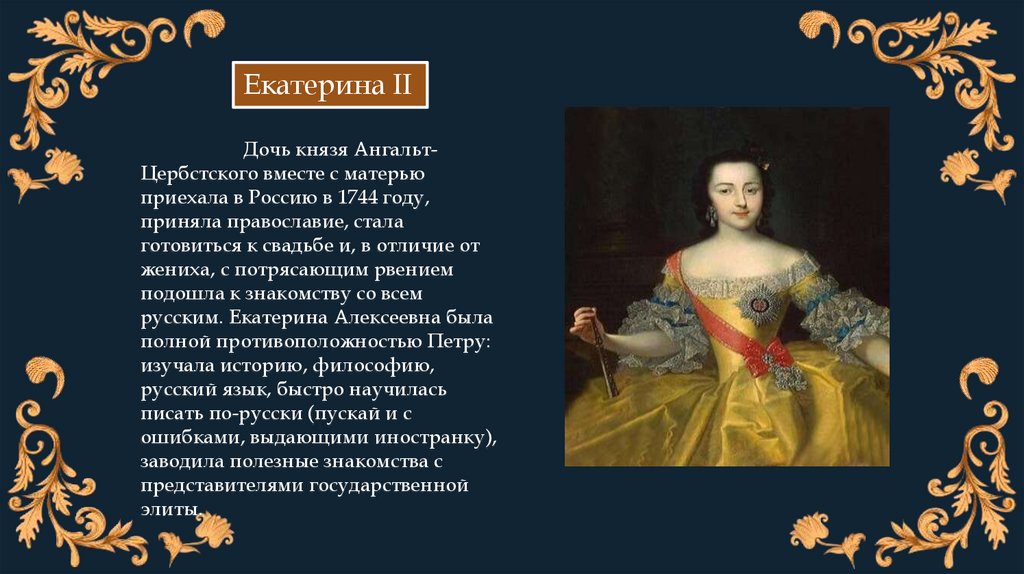 Екатерина II

Дочь князя Ангальт-Цербстского вместе с матерью приехала в Россию в 1744 году, приняла православие, стала готовиться к свадьбе и, в отличие от жениха, с потрясающим рвением подошла к знакомству со всем русским. Екатерина Алексеевна была полной противоположностью Петру: изучала историю, философию, русский язык, быстро научилась писать по-русски (пускай и с ошибками, выдающими иностранку), заводила полезные знакомства с представителями государственной элиты.